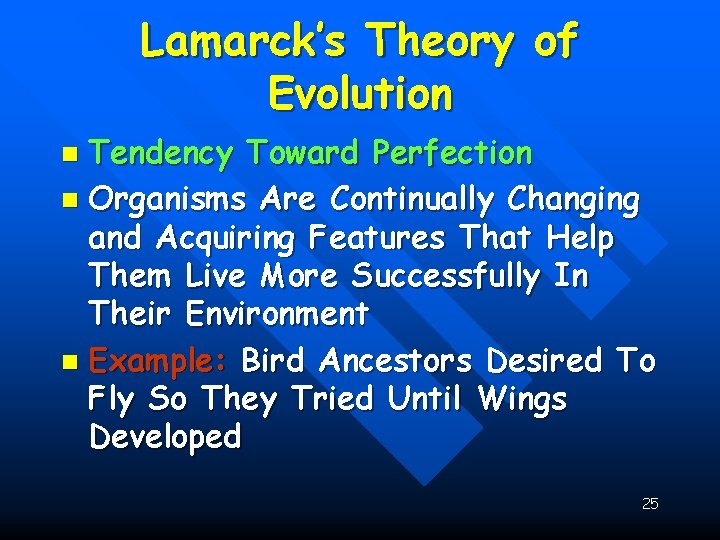 Lamarck's Theory of Evolution

- Tendency Toward Perfection
- Organisms Are Continually Changing and Acquiring Features That Help Them Live More Successfully In Their Environment
- Example: Bird Ancestors Desired To Fly So They Tried Until Wings Developed

25